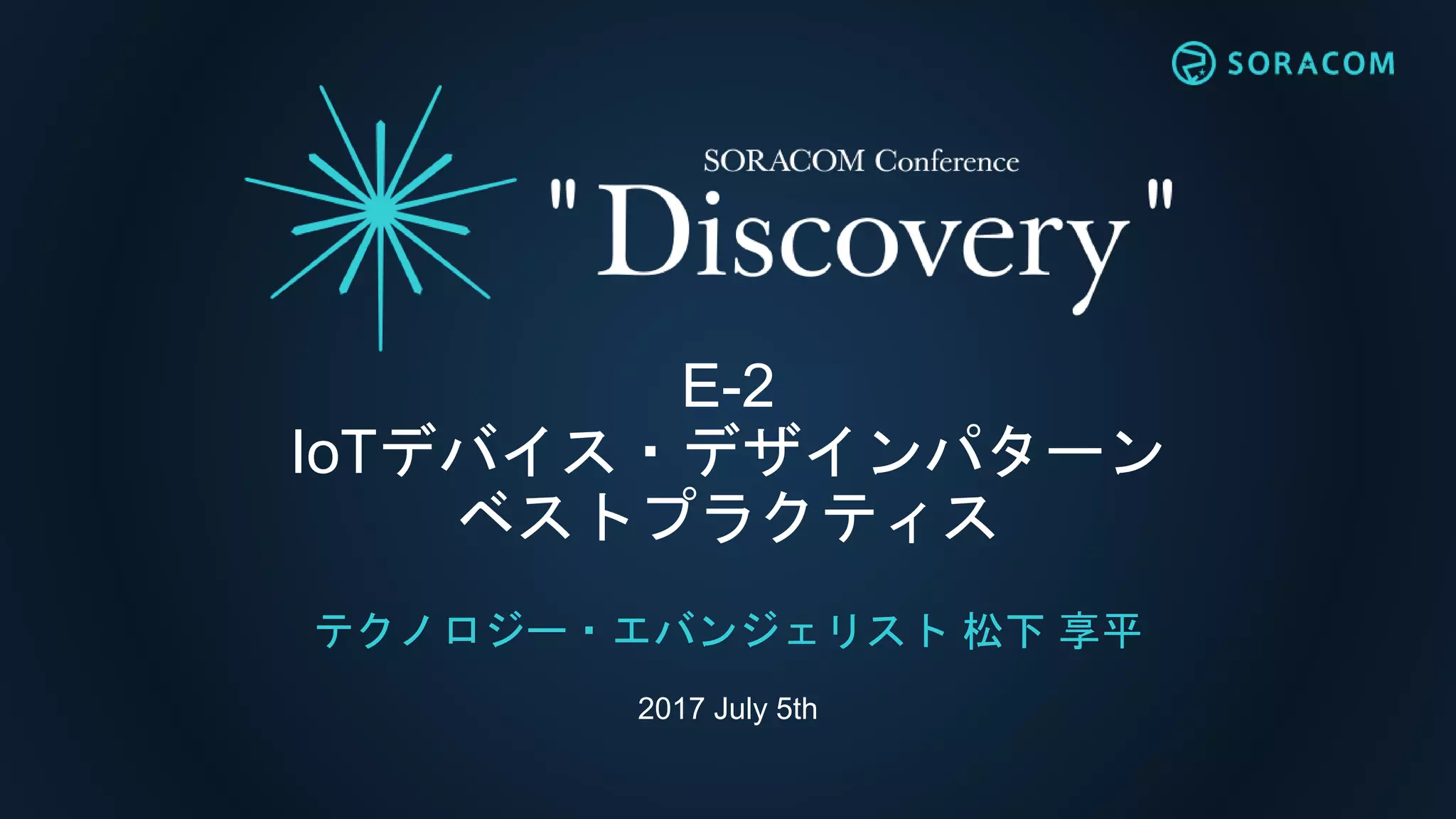 SORACOM

SORACOM Conference
"Discovery"

E-2
IoTデバイス・デザインパターン
ベストプラクティス

テクノロジー・エバンジェリスト 松下 享平

2017 July 5th